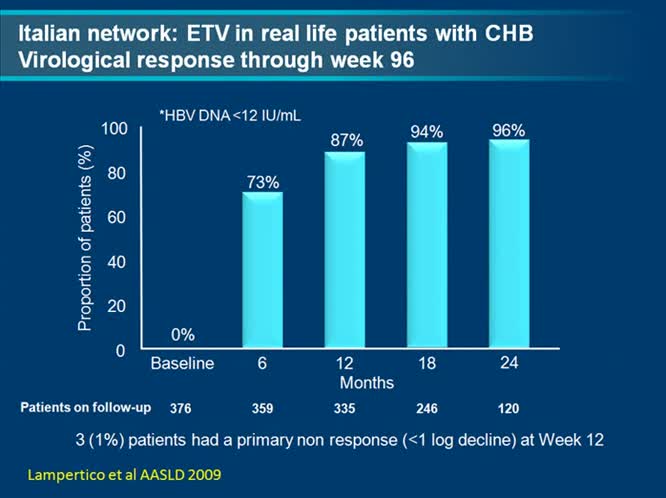 Italian network: ETV in real life patients with CHB
Virological response through week 96

*HBV DNA <12 IU/mL

Proportion of patients (%)

100
80
60
40
20
0

0%
73%
87%
94%
96%

Baseline
6
12
18
24
Months

Patients on follow-up 376 359 335 246 120

3 (1%) patients had a primary non response (<1 log decline) at Week 12

Lampertico et al AASLD 2009